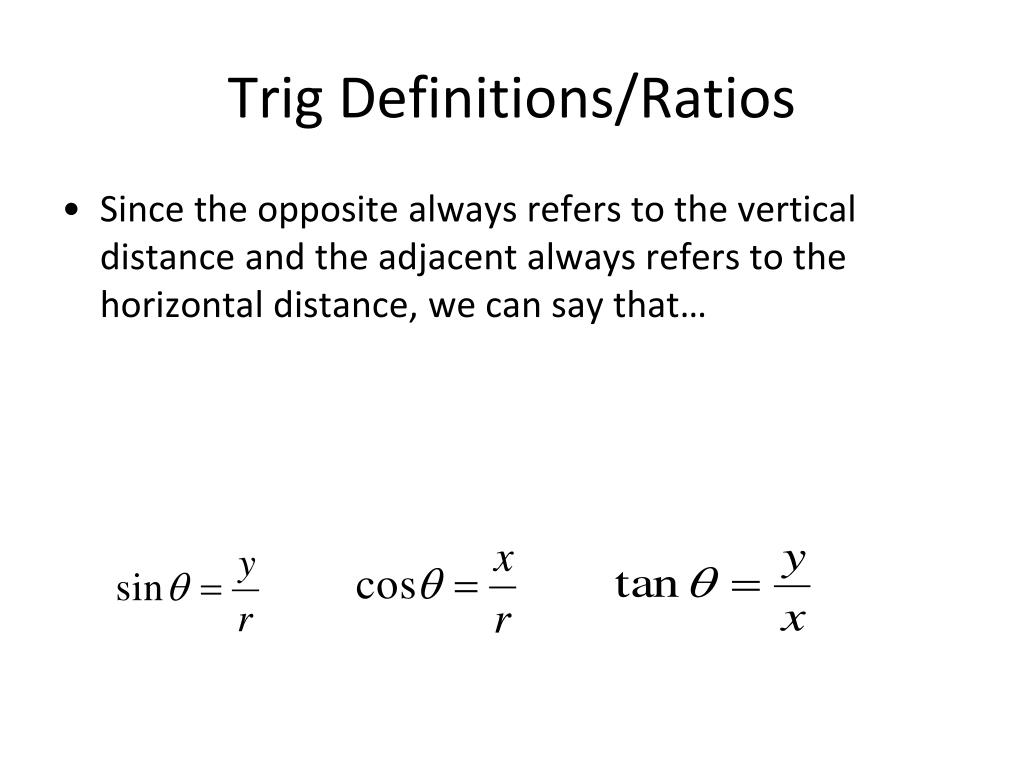 Trig Definitions/Ratios

• Since the opposite always refers to the vertical distance and the adjacent always refers to the horizontal distance, we can say that…

$\sin\theta = \frac{y}{r}$ $\cos\theta = \frac{x}{r}$ $\tan\theta = \frac{y}{x}$